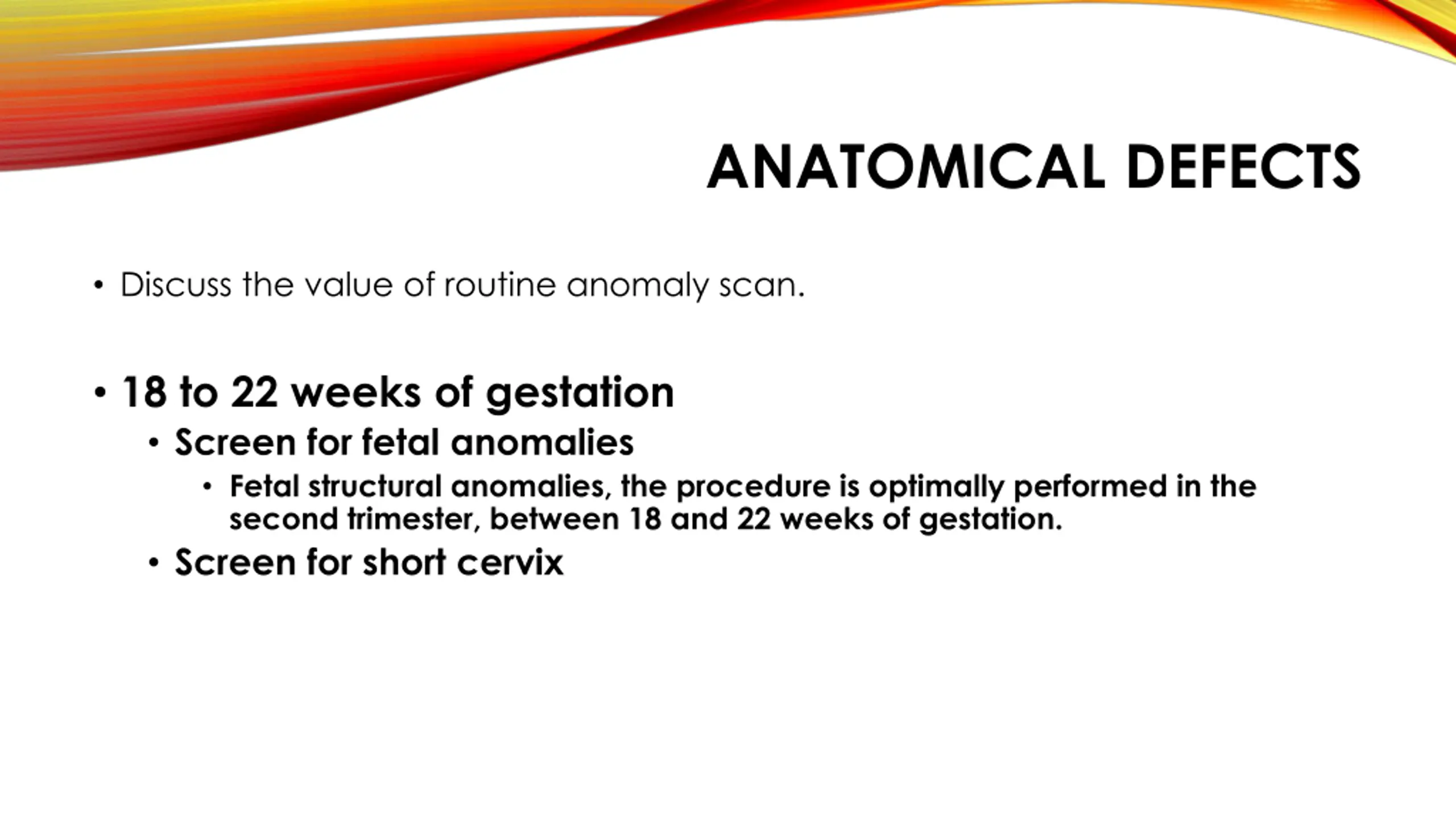 ANATOMICAL DEFECTS

• Discuss the value of routine anomaly scan.

• 18 to 22 weeks of gestation
  • Screen for fetal anomalies
    • Fetal structural anomalies, the procedure is optimally performed in the second trimester, between 18 and 22 weeks of gestation.
  • Screen for short cervix